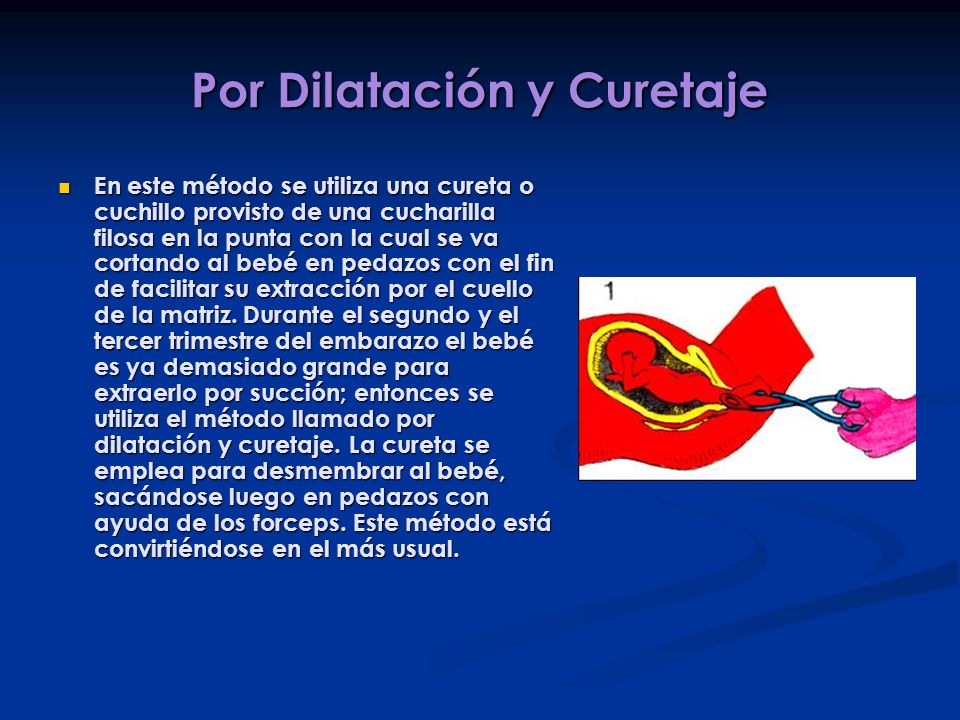 Por Dilatación y Curetaje

En este método se utiliza una cureta o cuchillo provisto de una cucharilla filosa en la punta con la cual se va cortando al bebé en pedazos con el fin de facilitar su extracción por el cuello de la matriz. Durante el segundo y el tercer trimestre del embarazo el bebé es ya demasiado grande para extraerlo por succión; entonces se utiliza el método llamado por dilatación y curetaje. La cureta se emplea para desmembrar al bebé, sacándose luego en pedazos con ayuda de los forceps. Este método está convirtiéndose en el más usual.

1